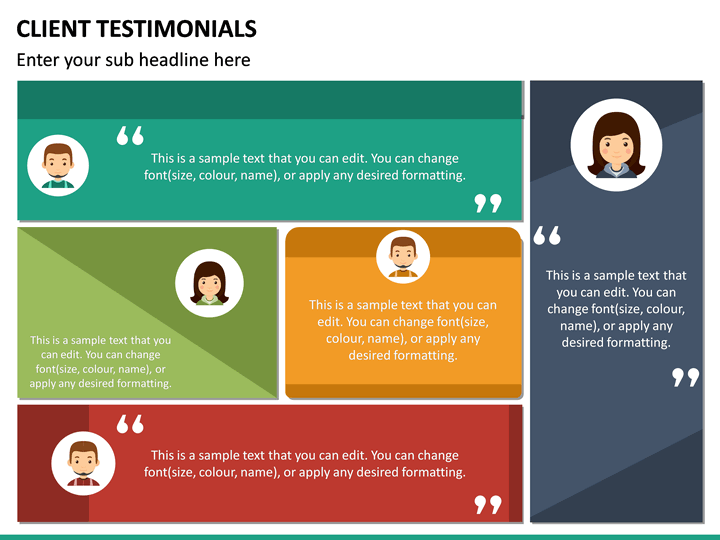 CLIENT TESTIMONIALS

Enter your sub headline here

“

This is a sample text that you can edit. You can change font(size, colour, name), or apply any desired formatting.

”

This is a sample text that you can edit. You can change font(size, colour, name), or apply any desired formatting.

This is a sample text that you can edit. You can change font(size, colour, name), or apply any desired formatting.

“

This is a sample text that you can edit. You can change font(size, colour, name), or apply any desired formatting.

”

“

This is a sample text that you can edit. You can change font(size, colour, name), or apply any desired formatting.

”